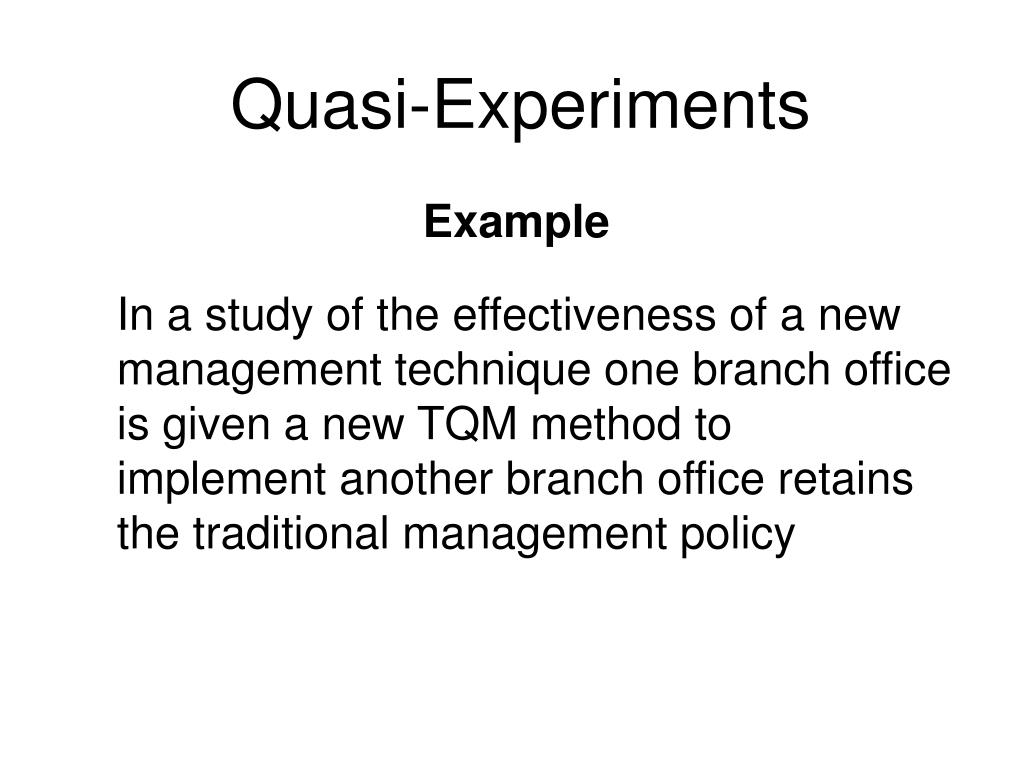 Quasi-Experiments

Example

In a study of the effectiveness of a new management technique one branch office is given a new TQM method to implement another branch office retains the traditional management policy